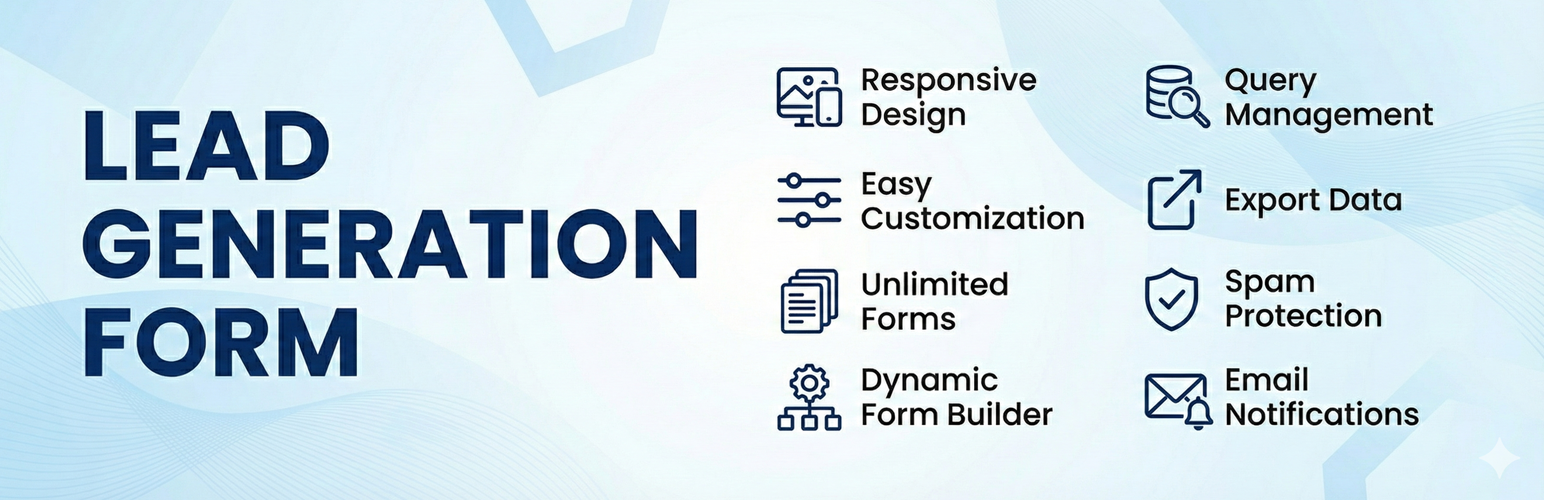 LEAD GENERATION FORM

Responsive Design

Easy Customization

Unlimited Forms

Dynamic Form Builder

Query Management

Export Data

Spam Protection

Email Notifications